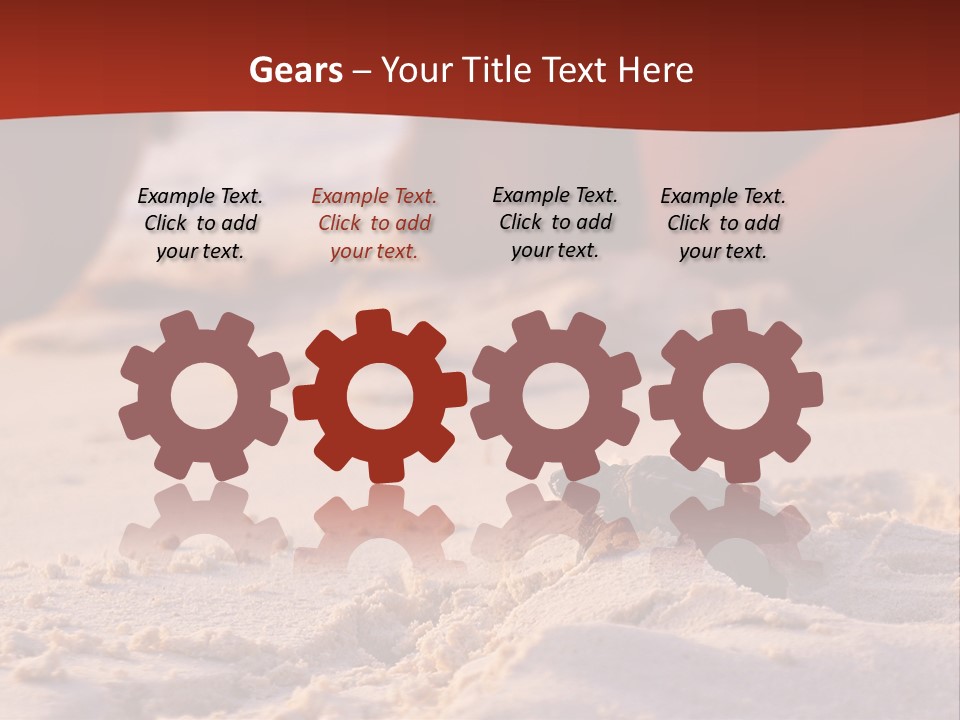 Gears – Your Title Text Here

Example Text. Click to add your text.

Example Text. Click to add your text.

Example Text. Click to add your text.

Example Text. Click to add your text.